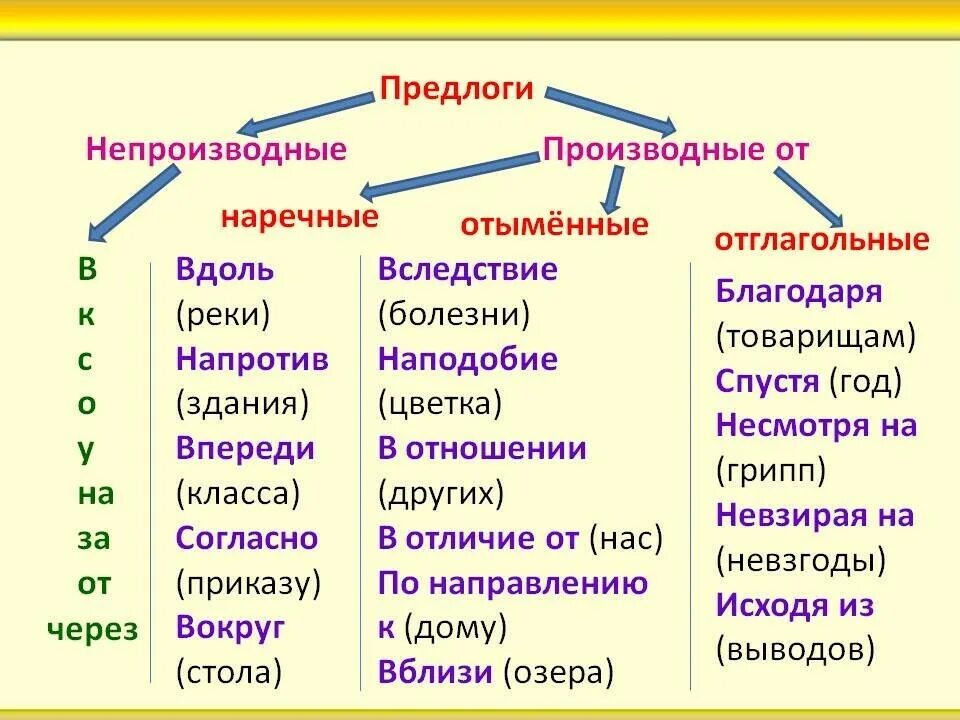 Предлоги

Непроизводные

Производные от

наречные

отымённые

отглагольные

В
к
с
о
у
на
за
от
через

Вдоль (реки)
Напротив (здания)
Впереди (класса)
Согласно (приказу)
Вокруг (стола)

Вследствие (болезни)
Наподобие (цветка)
В отношении (других)
В отличие от (нас)
По направлению к (дому)
Вблизи (озера)

Благодаря (товарищам)
Спустя (год)
Несмотря на (грипп)
Невзирая на (невзгоды)
Исходя из (выводов)